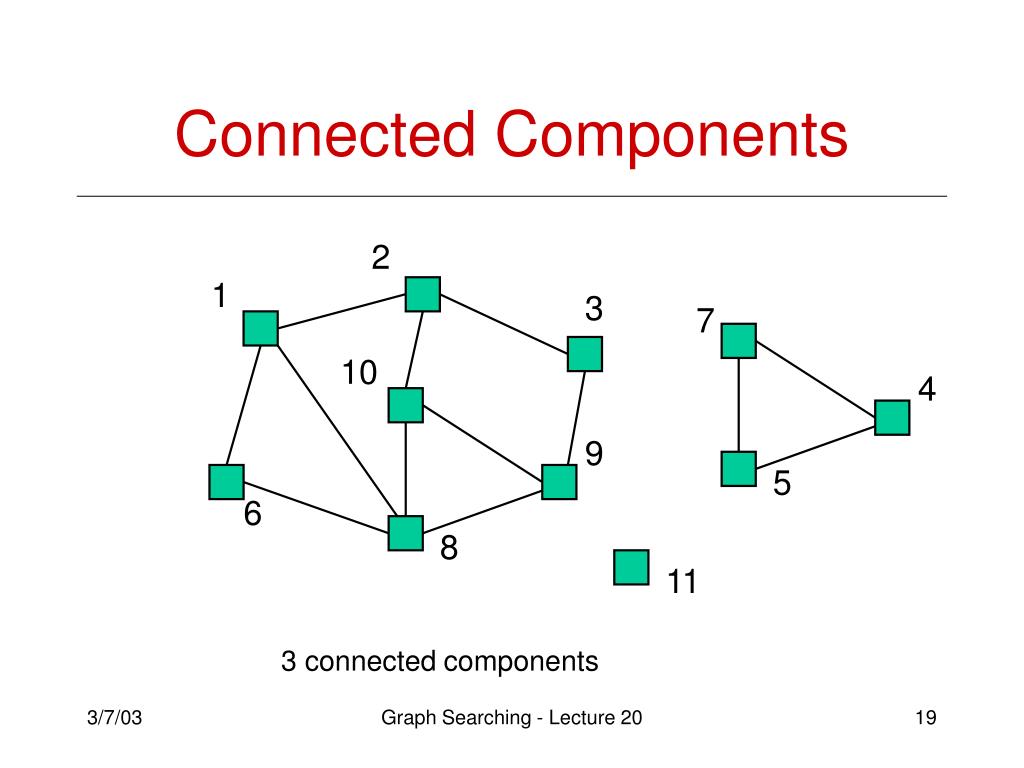 Connected Components

2
1
3
7
10
4
9
5
6
8
11

3 connected components

3/7/03
Graph Searching - Lecture 20
19